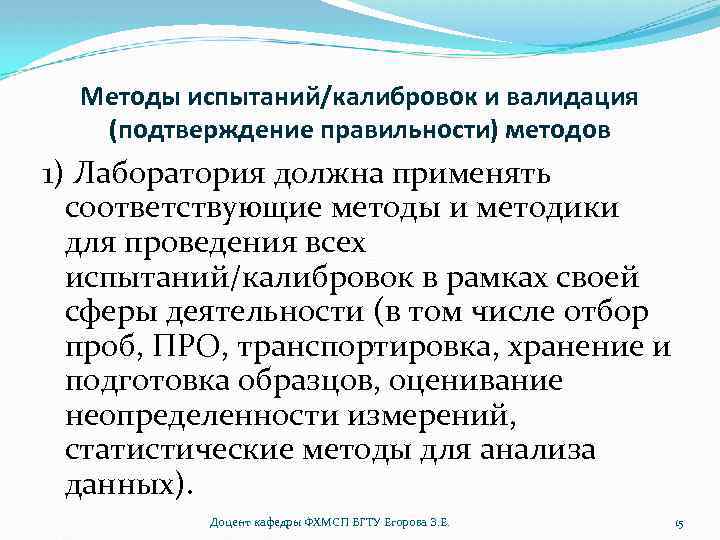 Методы испытаний/калибровок и валидация (подтверждение правильности) методов

1) Лаборатория должна применять соответствующие методы и методики для проведения всех испытаний/калибровок в рамках своей сферы деятельности (в том числе отбор проб, ПРО, транспортировка, хранение и подготовка образцов, оценивание неопределенности измерений, статистические методы для анализа данных).

Доцент кафедры ФХМСП БГТУ Егорова З.Е.

15